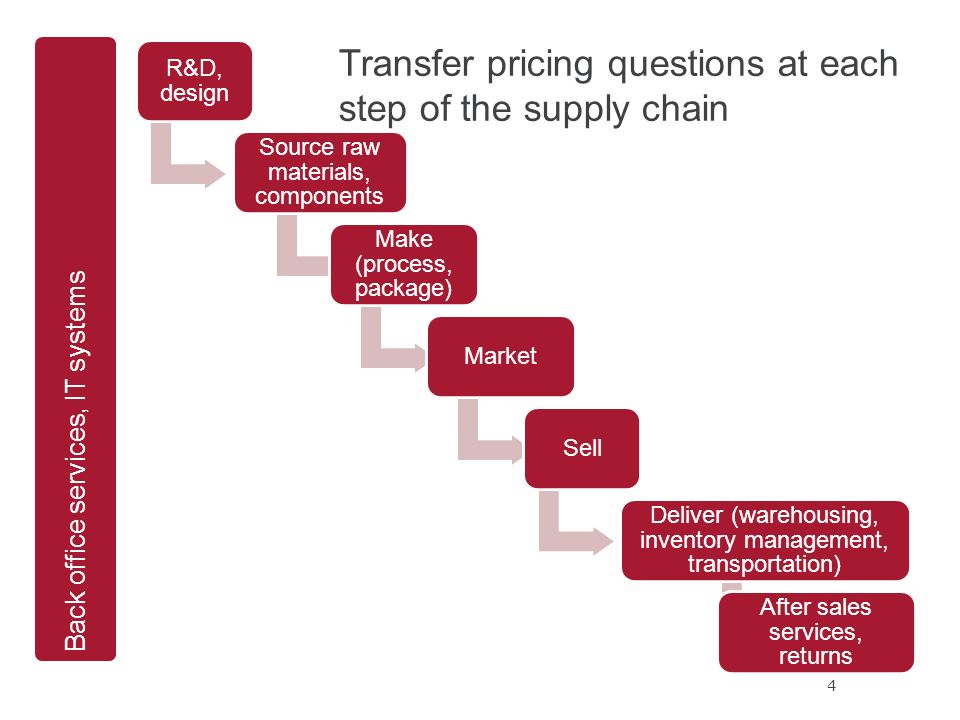 Transfer pricing questions at each step of the supply chain

Back office services, IT systems

R&D, design

Source raw materials, components

Make (process, package)

Market

Sell

Deliver (warehousing, inventory management, transportation)

After sales services, returns

4